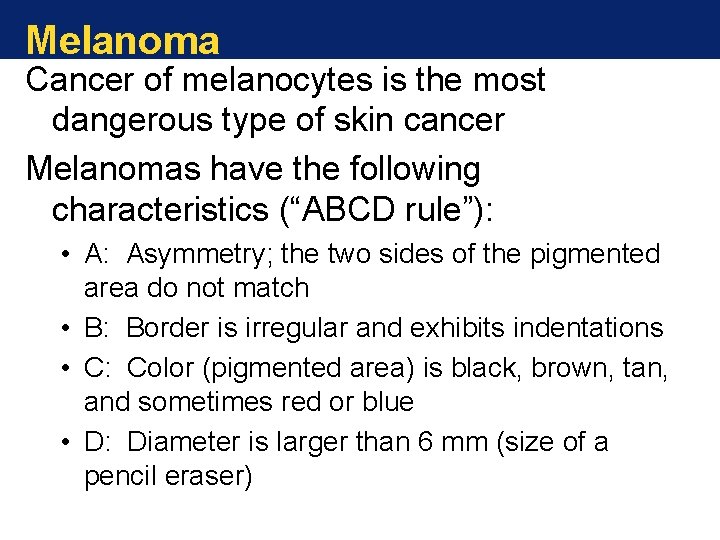 Melanoma

Cancer of melanocytes is the most dangerous type of skin cancer

Melanomas have the following characteristics (“ABCD rule”):

• A: Asymmetry; the two sides of the pigmented area do not match
• B: Border is irregular and exhibits indentations
• C: Color (pigmented area) is black, brown, tan, and sometimes red or blue
• D: Diameter is larger than 6 mm (size of a pencil eraser)